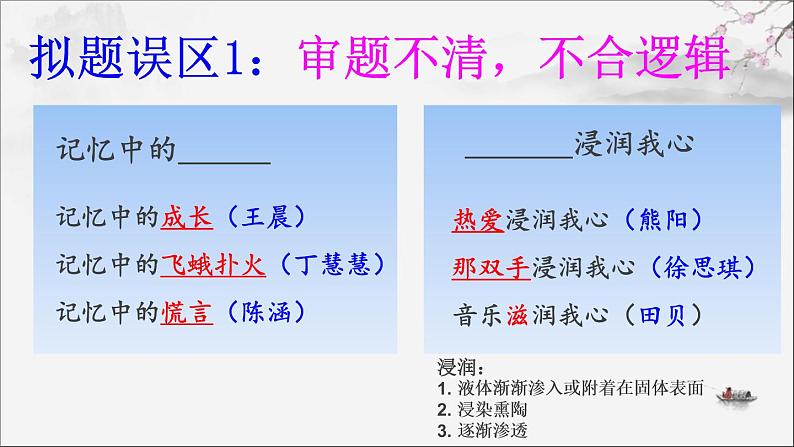 拟题误区1：审题不清，不合逻辑

记忆中的______

记忆中的成长（王晨）
记忆中的飞蛾扑火（丁慧慧）
记忆中的慌言（陈涵）

______浸润我心

热爱浸润我心（熊阳）
那双手浸润我心（徐思琪）
音乐滋润我心（田贝）

浸润：
1. 液体渐渐渗入或附着在固体表面
2. 浸染熏陶
3. 逐渐渗透